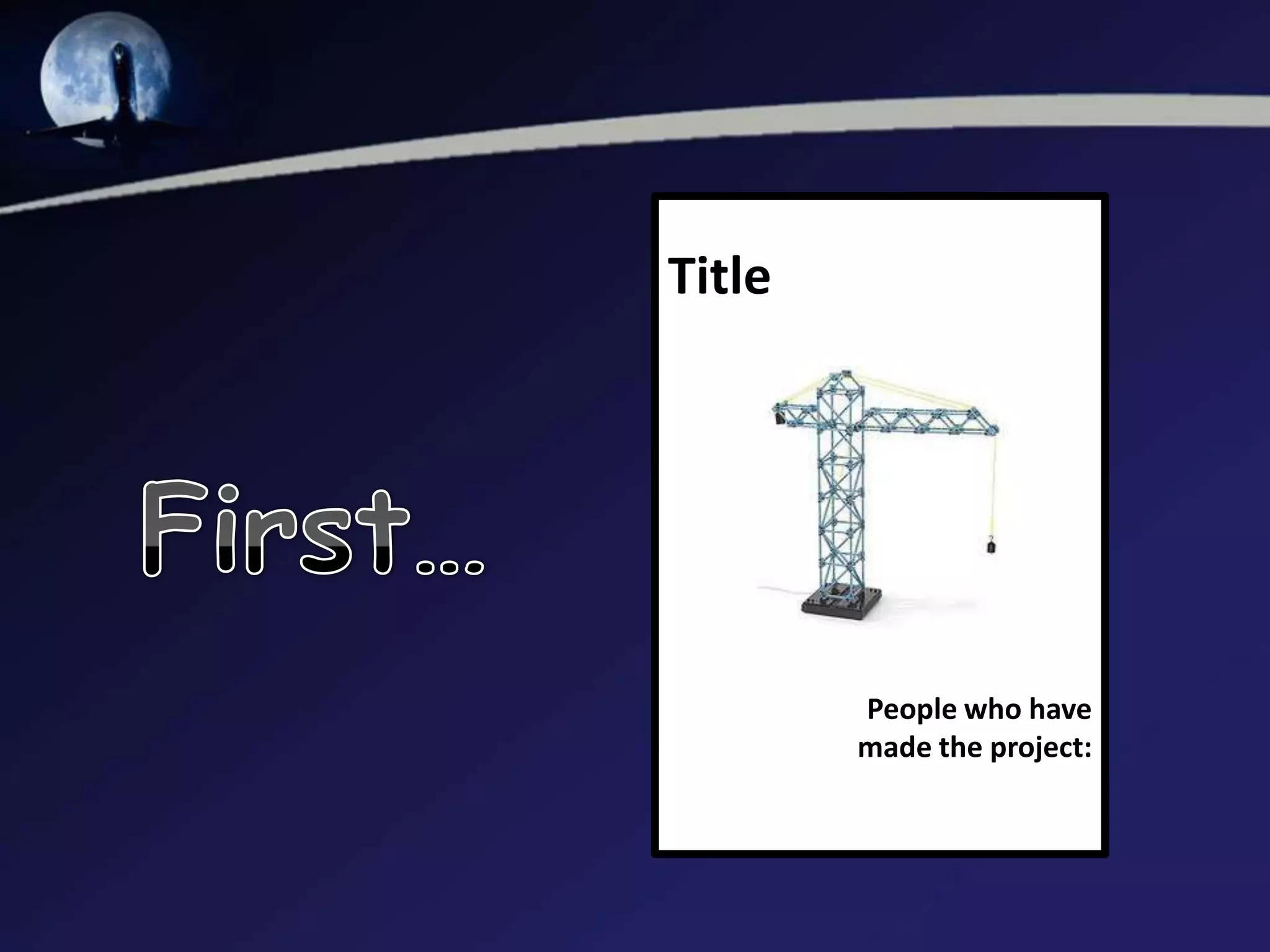 First…

Title

People who have made the project: